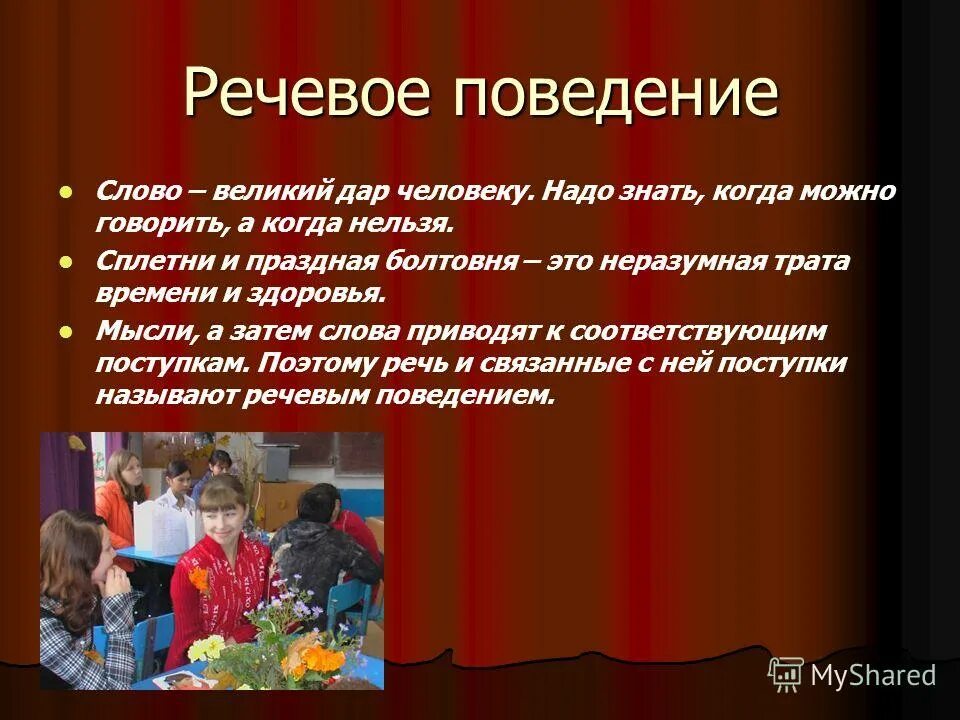 Речевое поведение

- Слово – великий дар человеку. Надо знать, когда можно говорить, а когда нельзя.
- Сплетни и праздная болтовня – это неразумная трата времени и здоровья.
- Мысли, а затем слова приводят к соответствующим поступкам. Поэтому речь и связанные с ней поступки называют речевым поведением.

MyShared